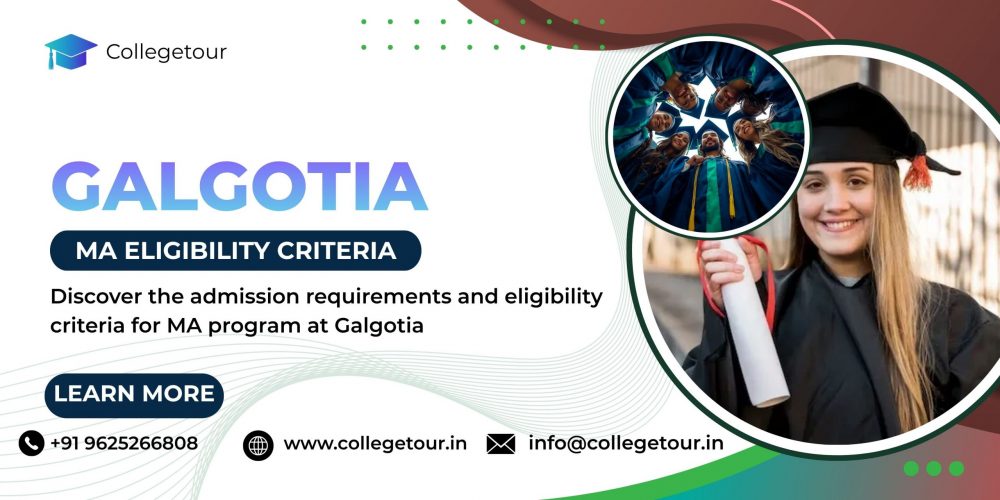 Collegetour

GALGOTIA

MA ELIGIBILITY CRITERIA

Discover the admission requirements and eligibility criteria for MA program at Galgotia

LEARN MORE

+91 9625266808

www.collegetour.in

info@collegetour.in